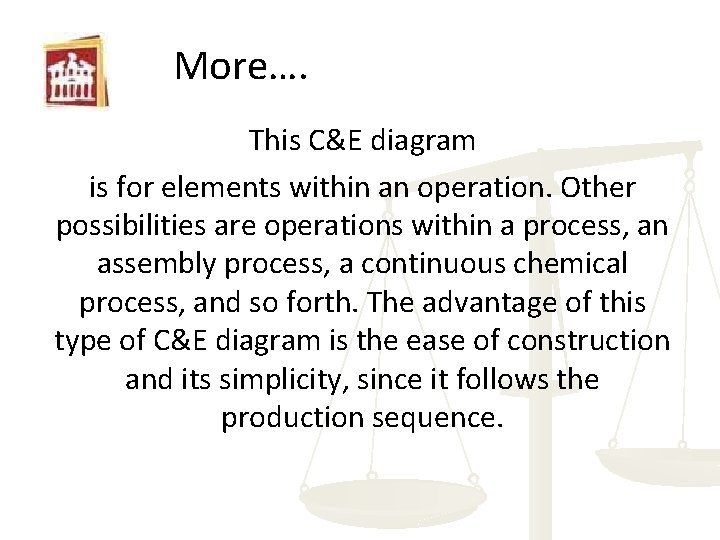 More….

This C&E diagram

is for elements within an operation. Other possibilities are operations within a process, an assembly process, a continuous chemical process, and so forth. The advantage of this type of C&E diagram is the ease of construction and its simplicity, since it follows the production sequence.